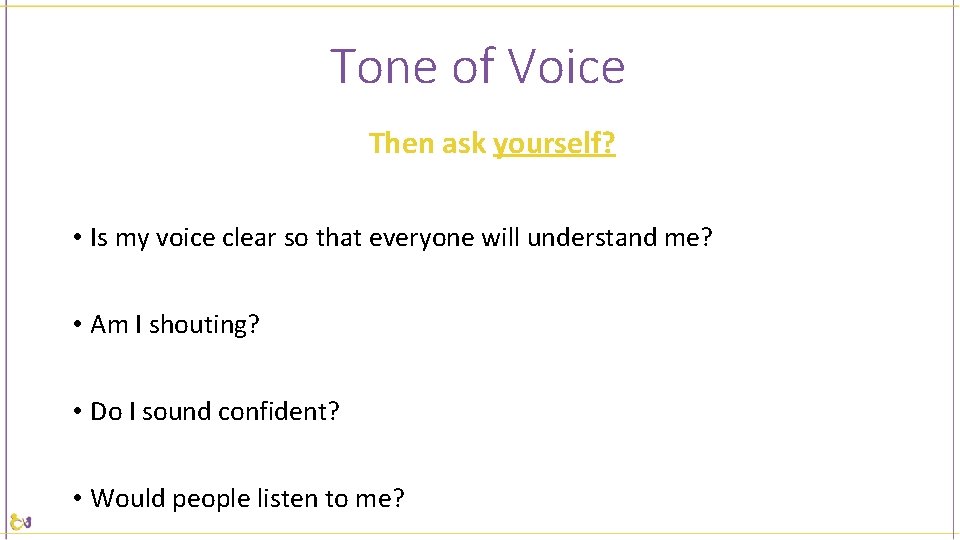 Tone of Voice

Then ask yourself?

• Is my voice clear so that everyone will understand me?

• Am I shouting?

• Do I sound confident?

• Would people listen to me?